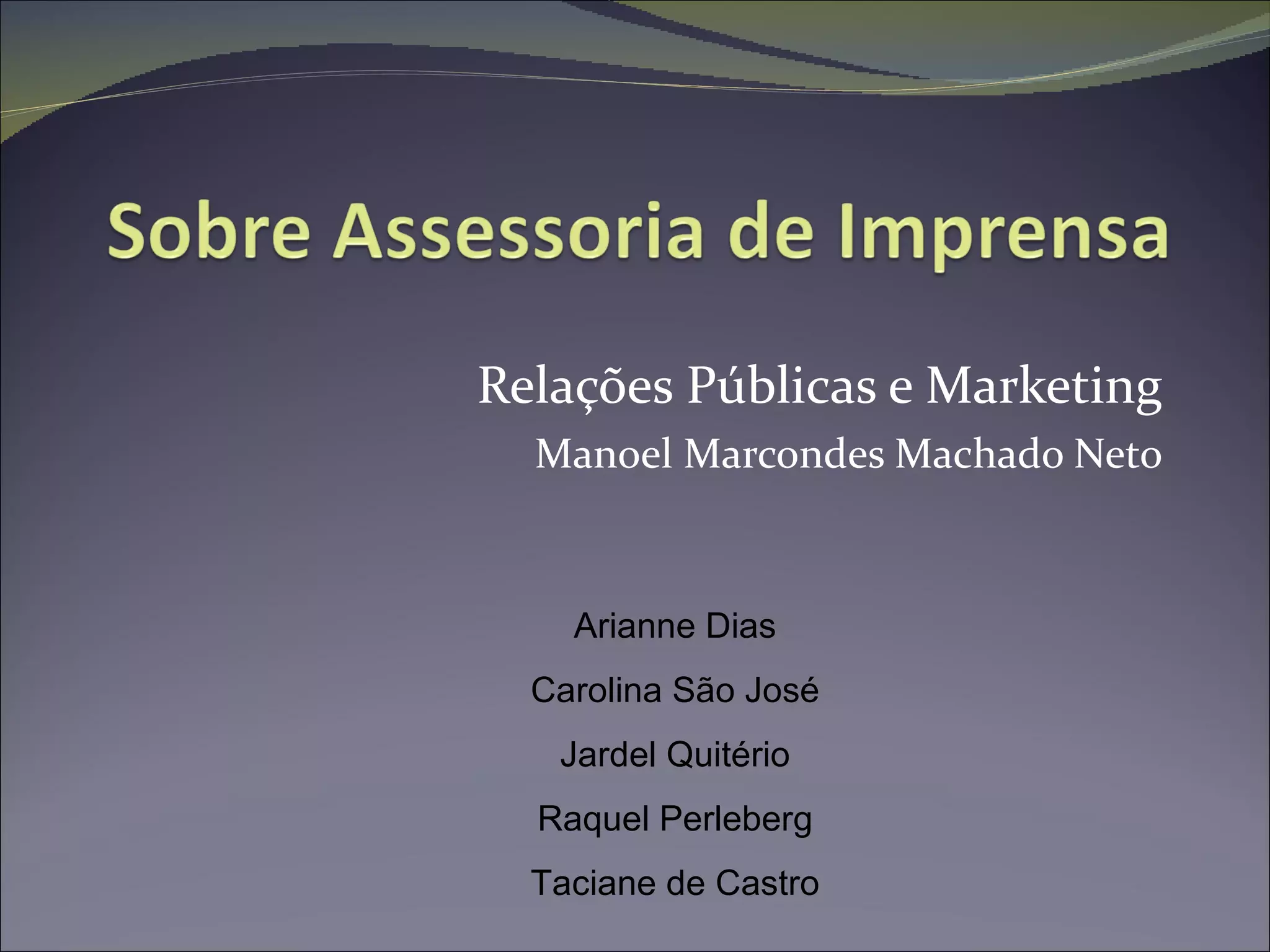 Sobre Assessoria de Imprensa

Relações Públicas e Marketing
Manoel Marcondes Machado Neto

Arianne Dias
Carolina São José
Jardel Quitério
Raquel Perleberg
Taciane de Castro